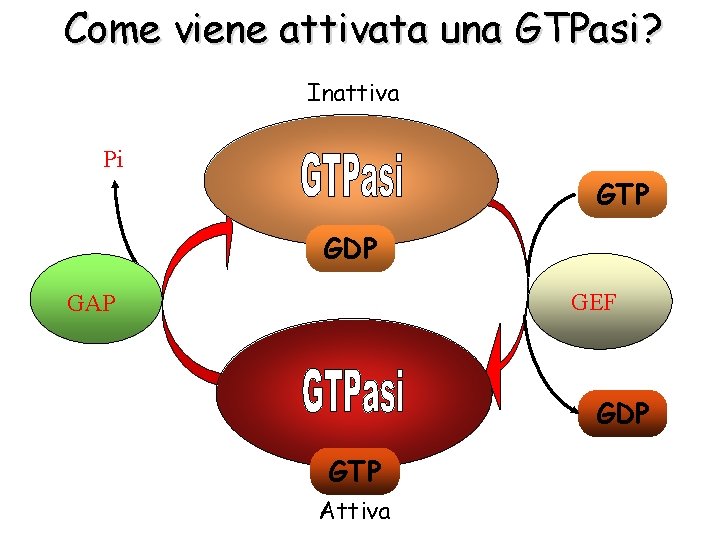 Come viene attivata una GTPasi?

Inattiva

Pi

GTPasi

GDP

GTP

GAP

GEF

GTPasi

GDP

GTP

Attiva